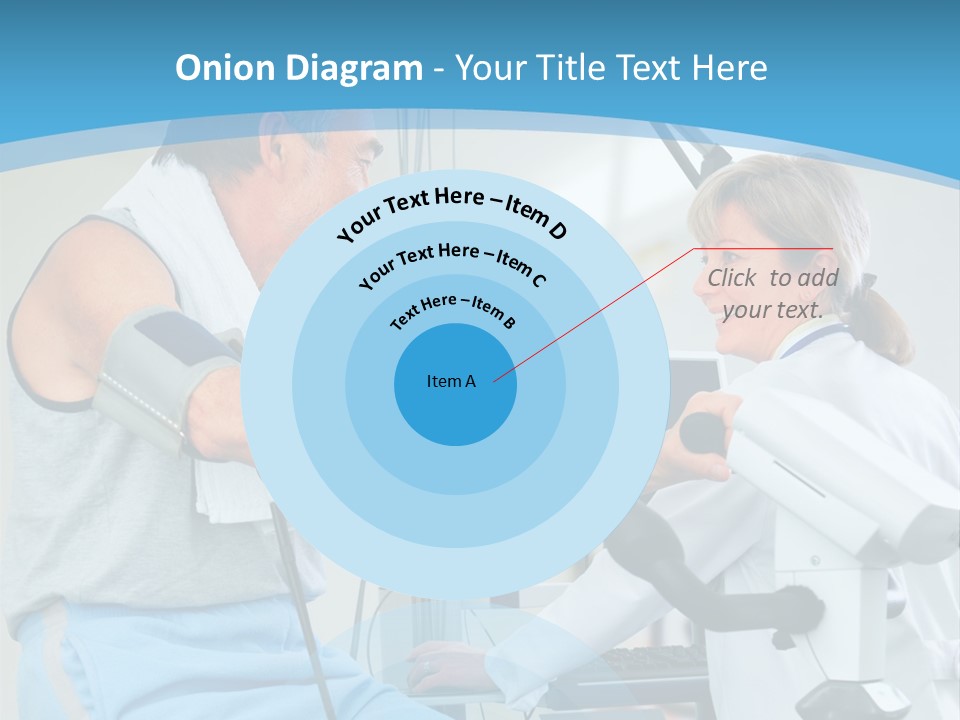 Onion Diagram - Your Title Text Here

Your Text Here – Item D

Your Text Here – Item C

Text Here – Item B

Item A

Click to add your text.